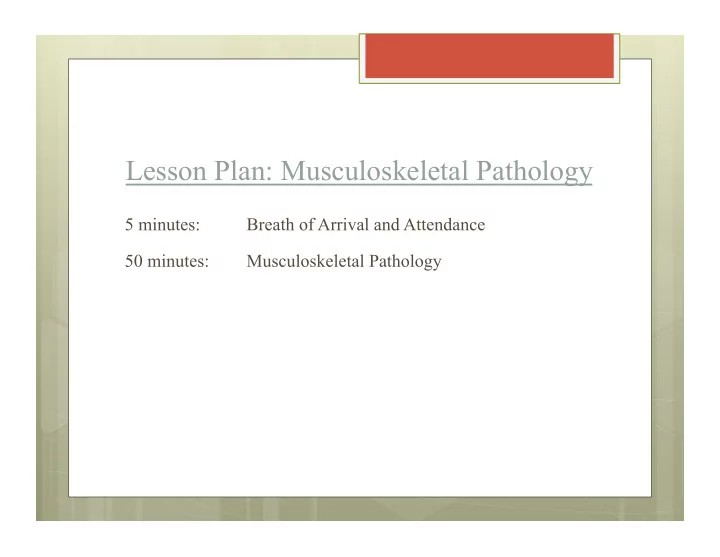 Lesson Plan: Musculoskeletal Pathology

5 minutes: Breath of Arrival and Attendance

50 minutes: Musculoskeletal Pathology